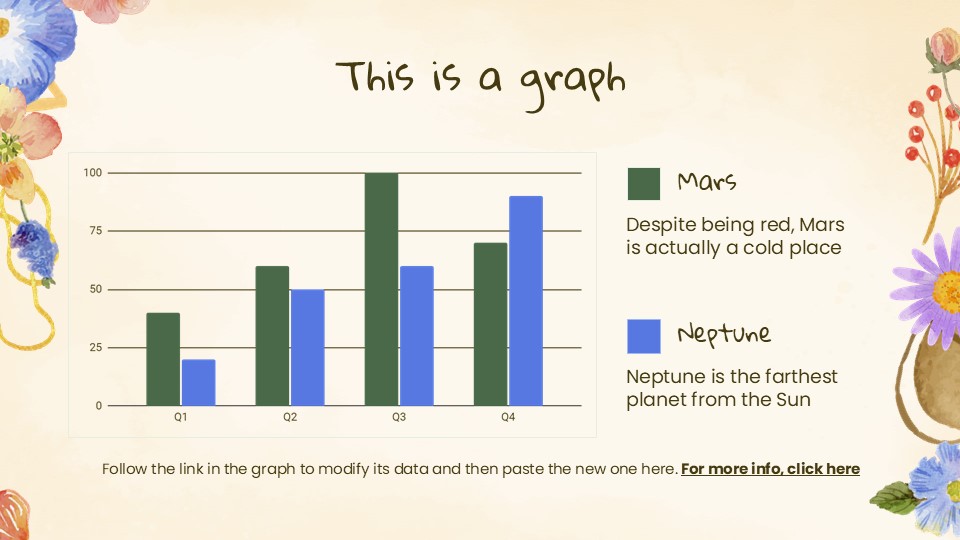 This is a graph

100
75
50
25
0
Q1
Q2
Q3
Q4

Mars

Despite being red, Mars is actually a cold place

Neptune

Neptune is the farthest planet from the Sun

Follow the link in the graph to modify its data and then paste the new one here. For more info, click here